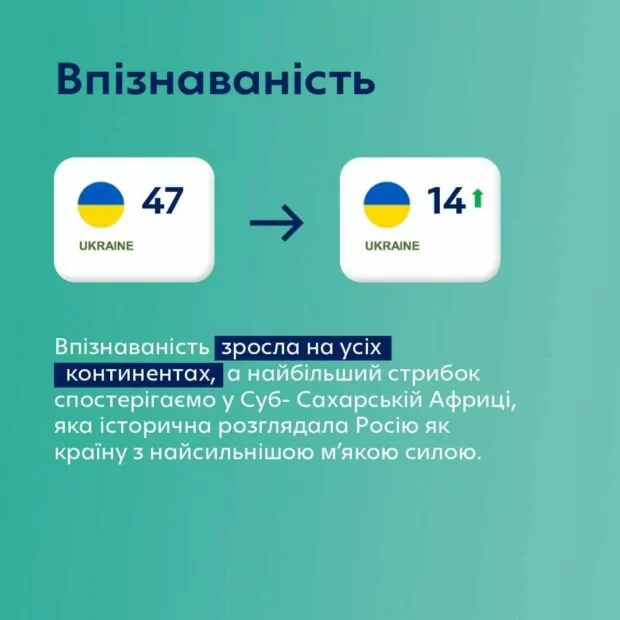 Впізнаваність

47
UKRAINE

14
UKRAINE

Впізнаваність зросла на усіх континентах, а найбільший стрибок спостерігаємо у Суб- Сахарській Африці, яка історична розглядала Росію як країну з найсильнішою м'якою силою.